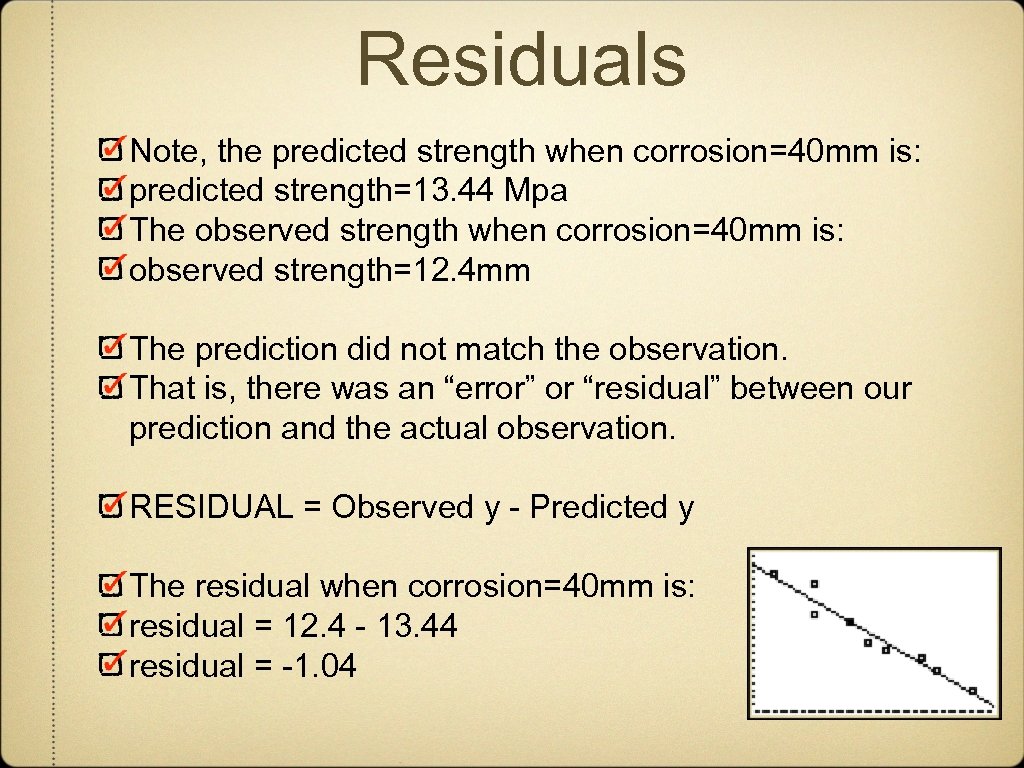 Residuals

Note, the predicted strength when corrosion=40mm is:
predicted strength=13.44 Mpa
The observed strength when corrosion=40mm is:
observed strength=12.4mm

The prediction did not match the observation.
That is, there was an “error” or “residual” between our prediction and the actual observation.

RESIDUAL = Observed y - Predicted y

The residual when corrosion=40mm is:
residual = 12.4 - 13.44
residual = -1.04